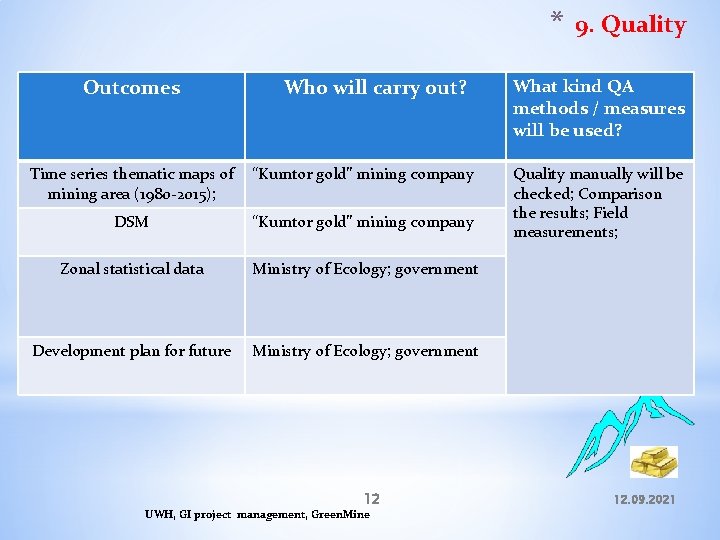 * 9. Quality

| Outcomes | Who will carry out? | What kind QA methods / measures will be used? |
|---|---|---|
| Time series thematic maps of mining area (1980-2015); | "Kumtor gold" mining company | Quality manually will be checked; Comparison the results; Field measurements; |
| DSM | "Kumtor gold" mining company | |
| Zonal statistical data | Ministry of Ecology; government | |
| Development plan for future | Ministry of Ecology; government | |

12

12.09.2021

UWH, GI project management, GreenMine